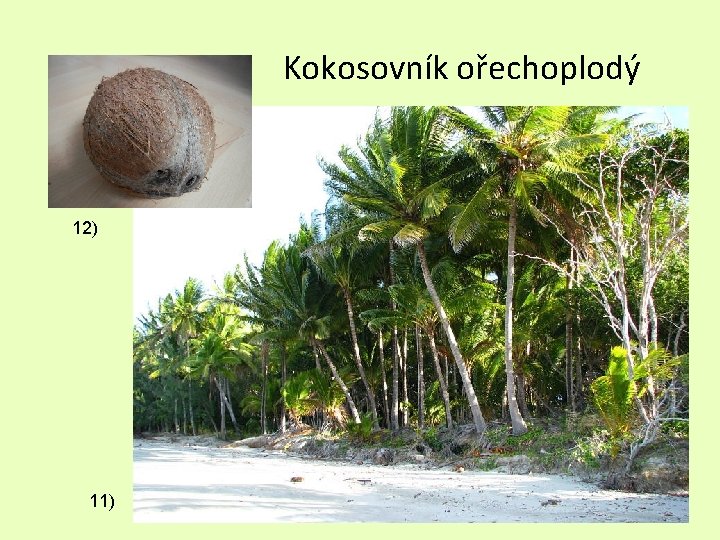 Kokosovník ořechoplodý

12)

11)